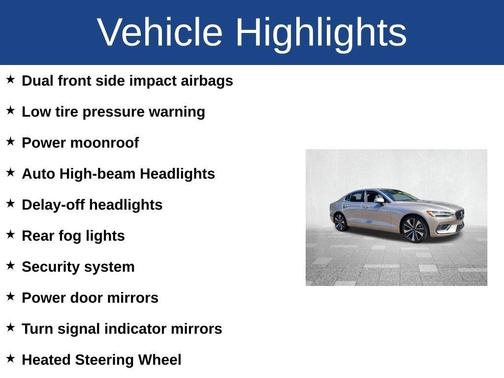 Vehicle Highlights

★ Dual front side impact airbags
★ Low tire pressure warning
★ Power moonroof
★ Auto High-beam Headlights
★ Delay-off headlights
★ Rear fog lights
★ Security system
★ Power door mirrors
★ Turn signal indicator mirrors
★ Heated Steering Wheel